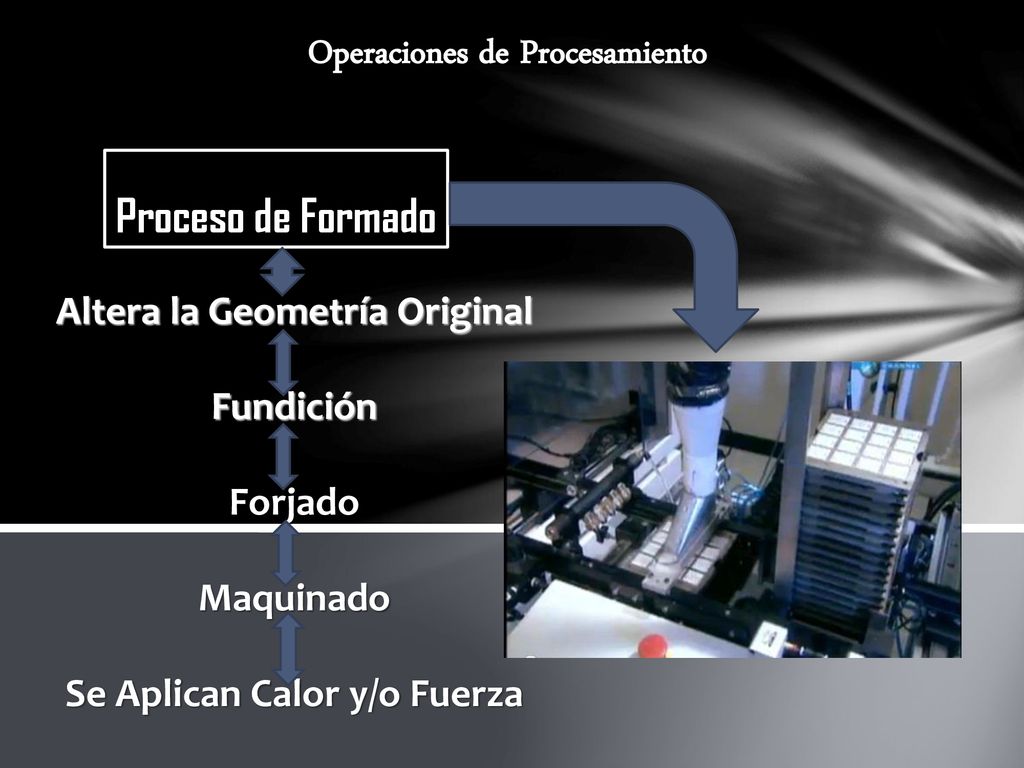 Operaciones de Procesamiento

Proceso de Formado

Altera la Geometría Original

Fundición

Forjado

Maquinado

Se Aplican Calor y/o Fuerza